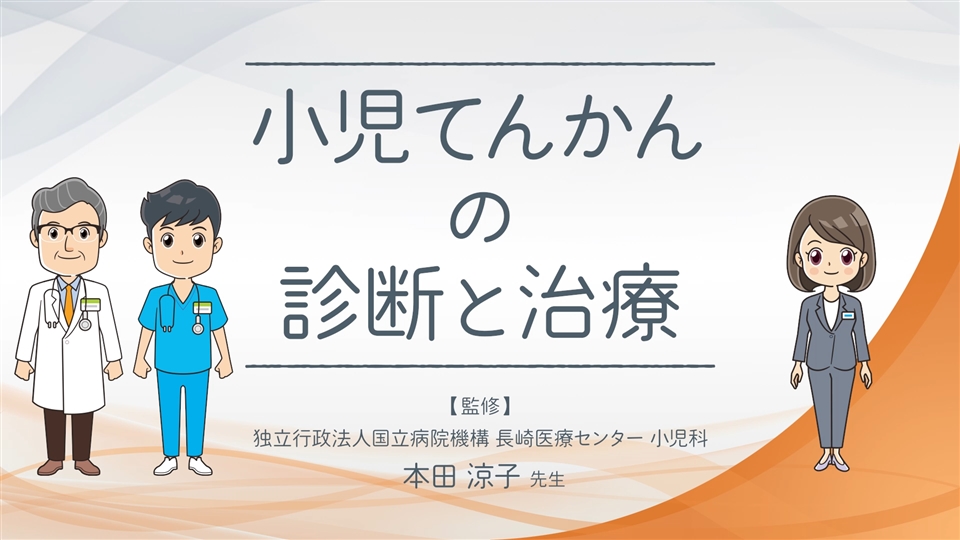 小児てんかん
の
診断と治療

【監修】
独立行政法人国立病院機構 長崎医療センター 小児科
本田 涼子 先生